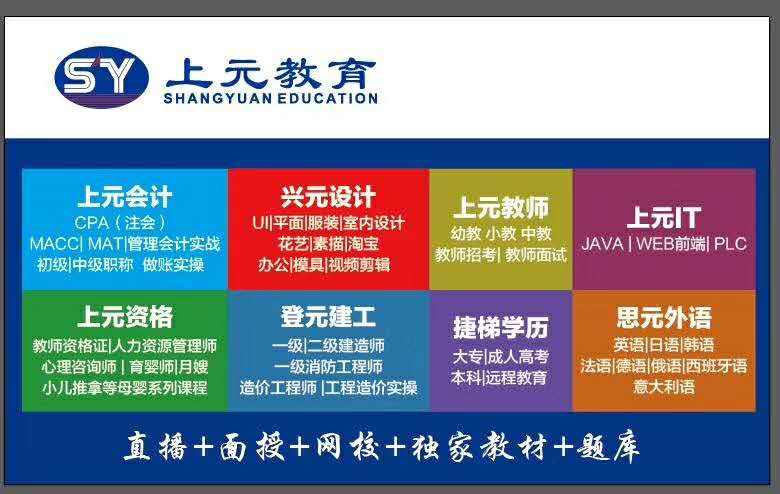 SY 上元教育
SHANGYUAN EDUCATION

上元会计
CPA（注会）
MACC| MAT|管理会计实战
初级|中级职称 做账实操

兴元设计
UI|平面|服装|室内设计
花艺|素描|淘宝
办公|模具|视频剪辑

上元教师
幼教 小教 中教
教师招考| 教师面试

上元IT
JAVA | WEB前端| PLC

上元资格
教师资格证|人力资源管理师
心理咨询师 | 育婴师|月嫂
小儿推拿等母婴系列课程

登元建工
一级|二级建造师
一级消防工程师
造价工程师 |工程造价实操

捷梯学历
大专|成人高考
本科|远程教育

思元外语
英语|日语|韩语
法语|德语|俄语|西班牙语
意大利语

直播+面授+网校+独家教材+题库